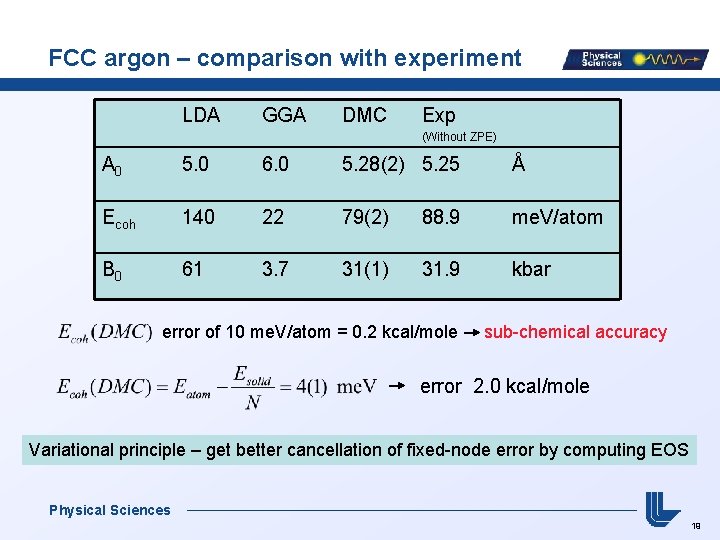 FCC argon – comparison with experiment

Physical Sciences

|  | LDA | GGA | DMC | Exp (Without ZPE) |  |
|---|---|---|---|---|---|
| $A_0$ | 5.0 | 6.0 | 5.28(2) | 5.25 | Å |
| $E_{coh}$ | 140 | 22 | 79(2) | 88.9 | meV/atom |
| $B_0$ | 61 | 3.7 | 31(1) | 31.9 | kbar |

$E_{coh}(DMC)$ error of 10 meV/atom = 0.2 kcal/mole → sub-chemical accuracy

$E_{coh}(DMC) = E_{atom} - \frac{E_{solid}}{N} = 4(1)$ meV → error 2.0 kcal/mole

Variational principle – get better cancellation of fixed-node error by computing EOS

Physical Sciences

18